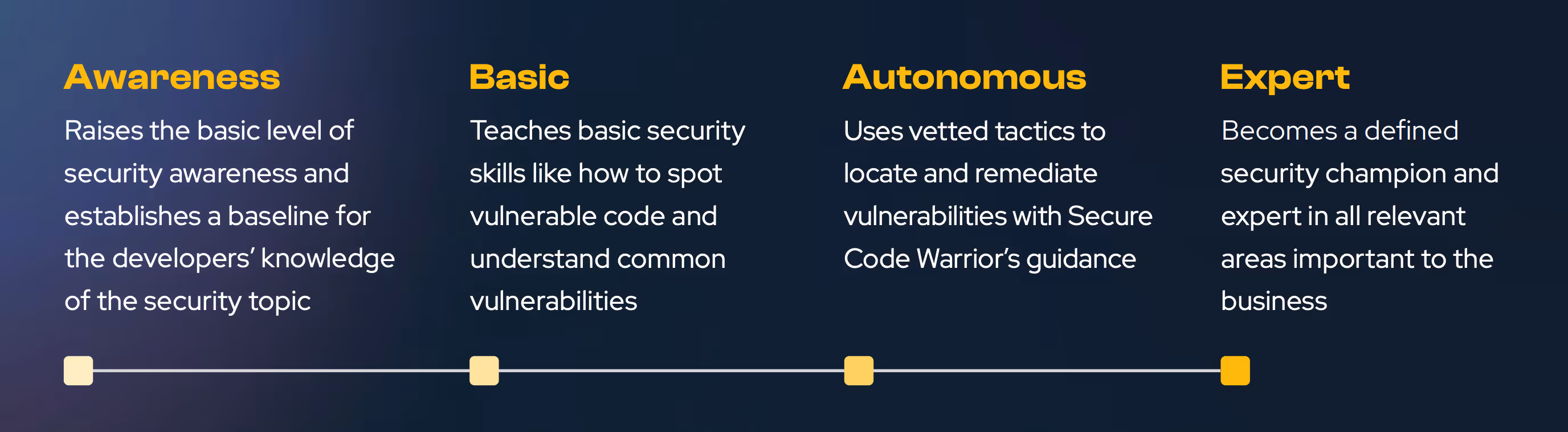 Awareness

Raises the basic level of security awareness and establishes a baseline for the developers' knowledge of the security topic

Basic

Teaches basic security skills like how to spot vulnerable code and understand common vulnerabilities

Autonomous

Uses vetted tactics to locate and remediate vulnerabilities with Secure Code Warrior's guidance

Expert

Becomes a defined security champion and expert in all relevant areas important to the business